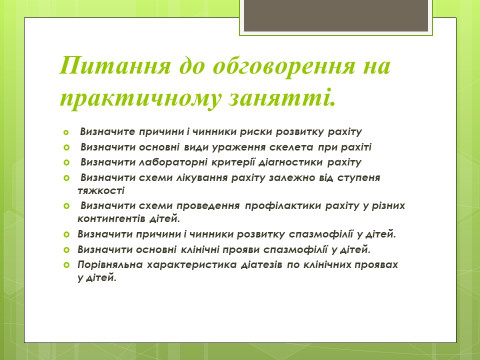 Питання до обговорення на практичному занятті.

- Визначите причини і чинники риски розвитку рахіту
- Визначити основні види ураження скелета при рахіті
- Визначити лабораторні критерії діагностики рахіту
- Визначити схеми лікування рахіту залежно від ступеня тяжкості
- Визначити схеми проведення профілактики рахіту у різних контингентів дітей.
- Визначити причини і чинники розвитку спазмофілії у дітей.
- Визначити основні клінічні прояви спазмофілії у дітей.
- Порівняльна характеристика діатезів по клінічних проявах у дітей.